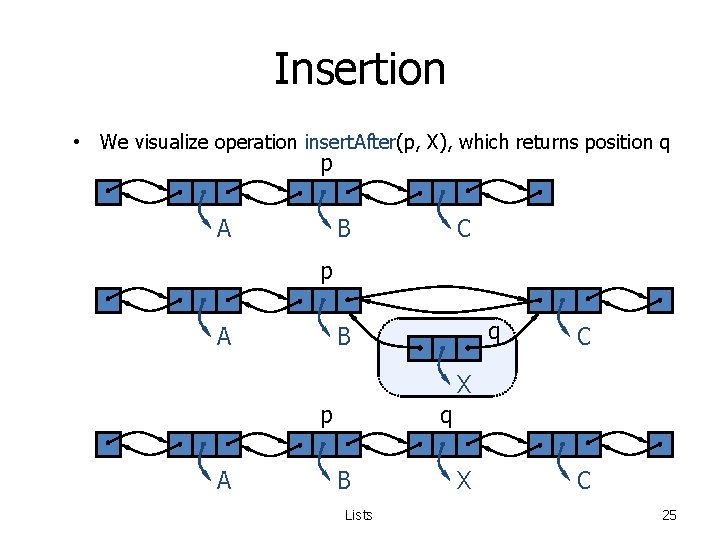 Insertion

• We visualize operation insertAfter(p, X), which returns position q

p

A B C

p

A B q C

X

p q

A B X C

Lists 25